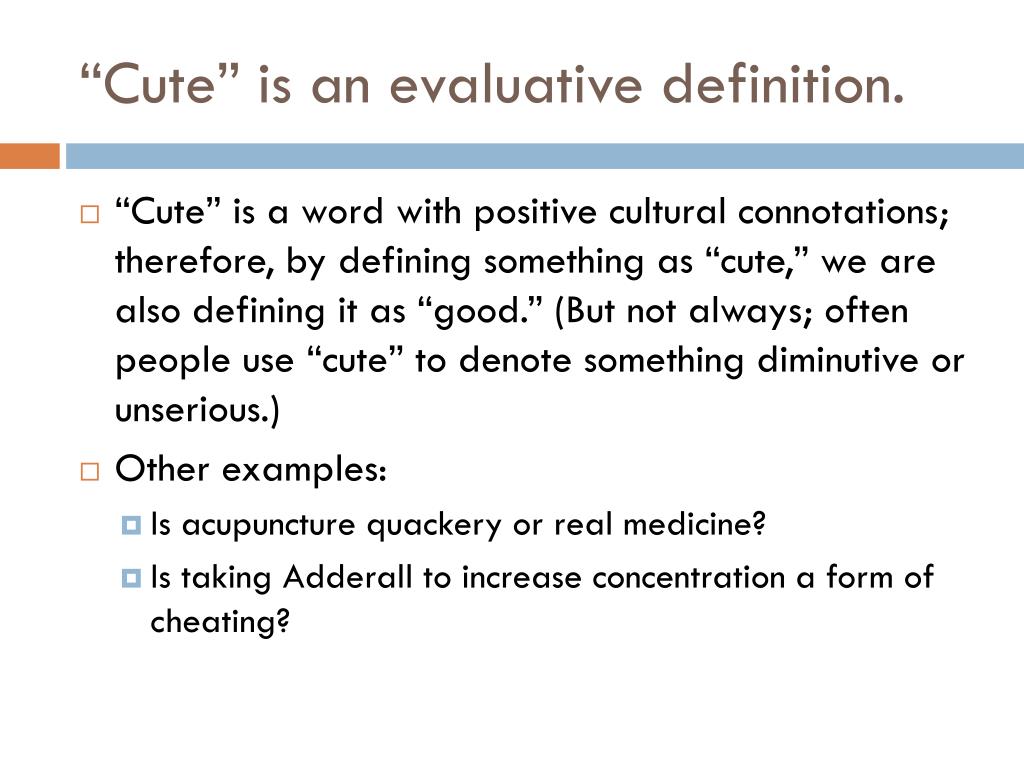 “Cute” is an evaluative definition.

“Cute” is a word with positive cultural connotations; therefore, by defining something as “cute,” we are also defining it as “good.” (But not always; often people use “cute” to denote something diminutive or unserious.)

Other examples:

Is acupuncture quackery or real medicine?

Is taking Adderall to increase concentration a form of cheating?